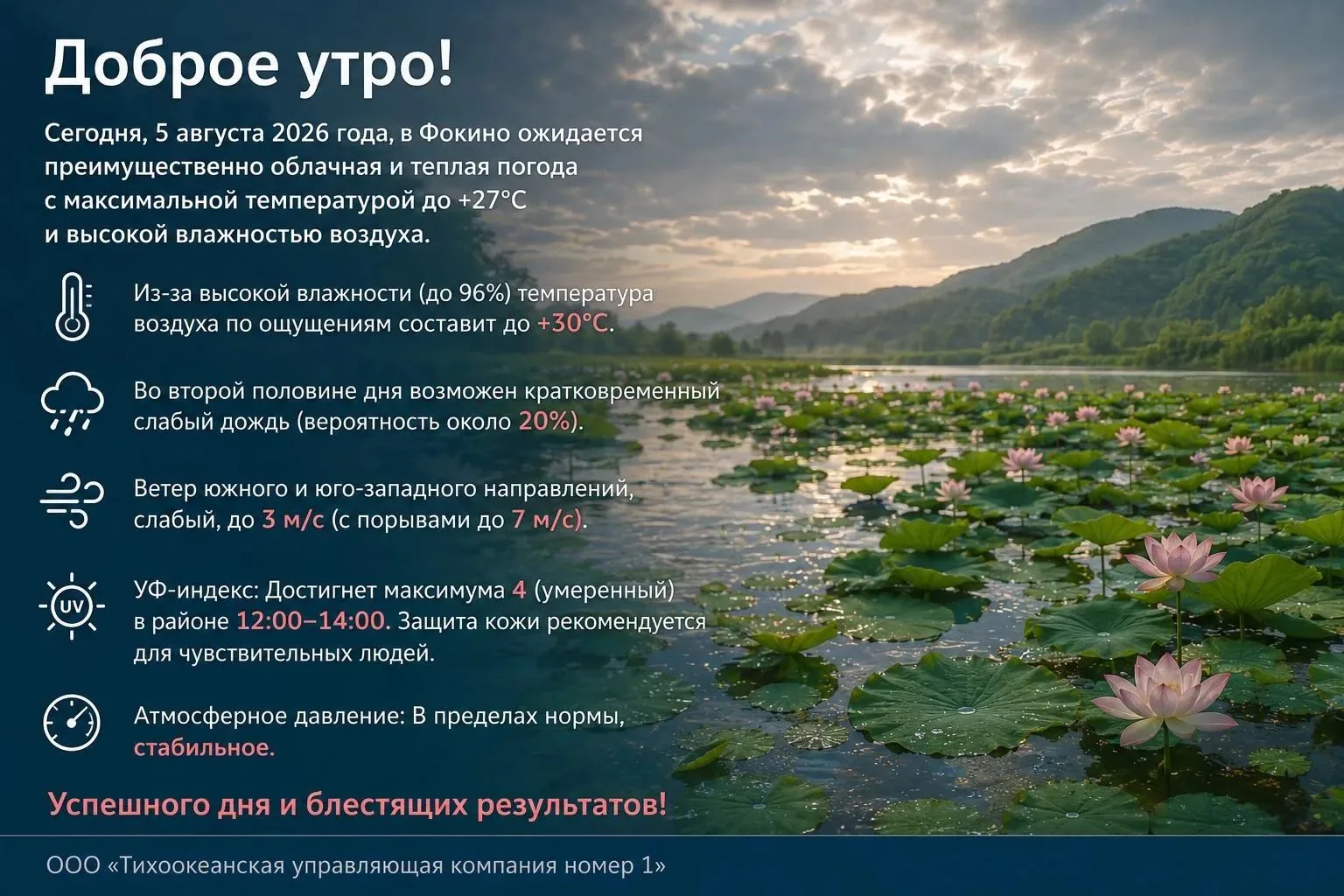 Доброе утро!

Сегодня, 5 августа 2026 года, в Фокино ожидается преимущественно облачная и теплая погода с максимальной температурой до +27°C и высокой влажностью воздуха.

Из-за высокой влажности (до 96%) температура воздуха по ощущениям составит до +30°C.

Во второй половине дня возможен кратковременный слабый дождь (вероятность около 20%).

Ветер южного и юго-западного направлений, слабый, до 3 м/с (с порывами до 7 м/с).

UV

УФ-индекс: Достигнет максимума 4 (умеренный) в районе 12:00–14:00. Защита кожи рекомендуется для чувствительных людей.

Атмосферное давление: В пределах нормы, стабильное.

Успешного дня и блестящих результатов!

ООО «Тихоокеанская управляющая компания номер 1»